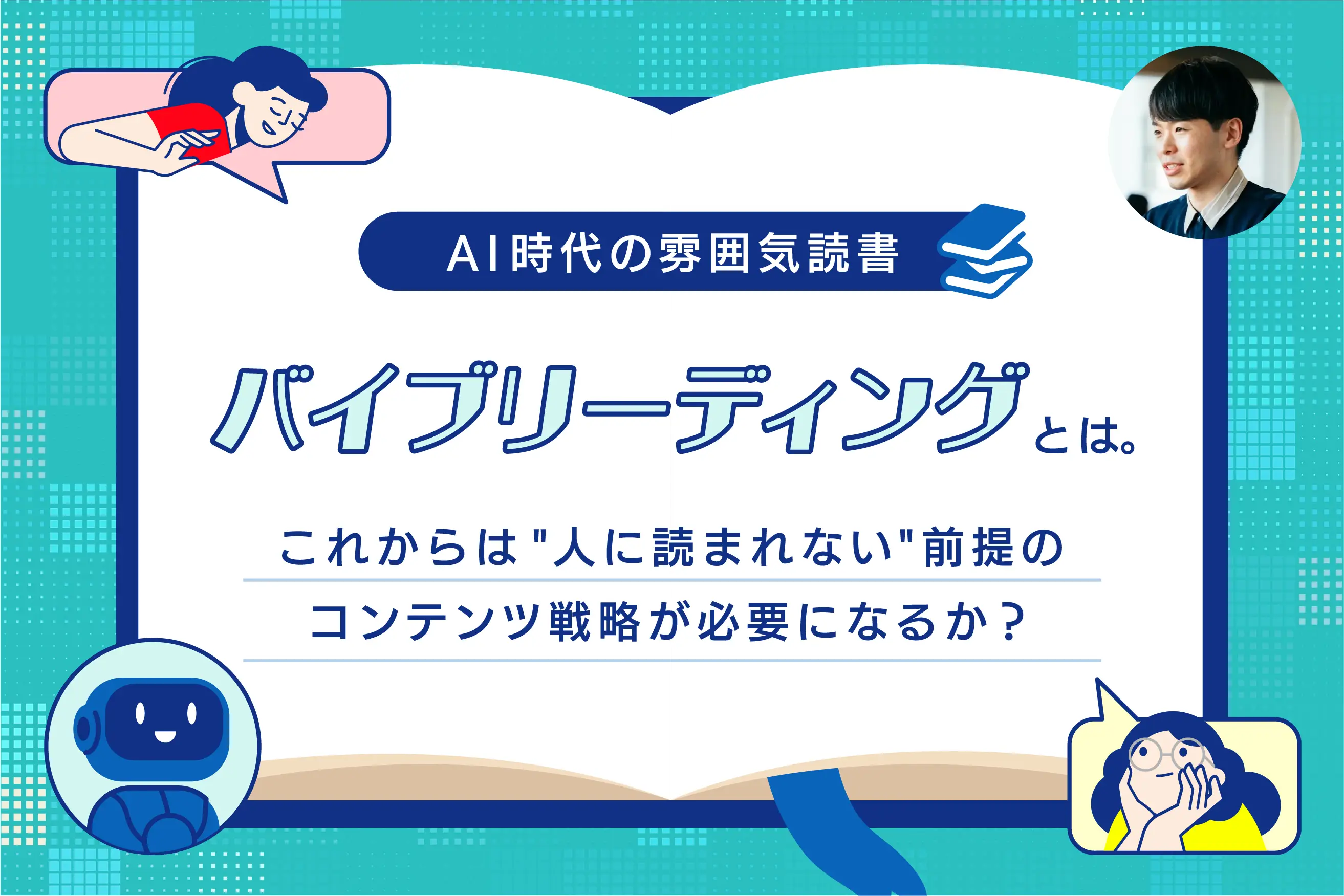 AI時代の雰囲気読書

バイブリーディングとは。

これからは"人に読まれない"前提の
コンテンツ戦略が必要になるか？